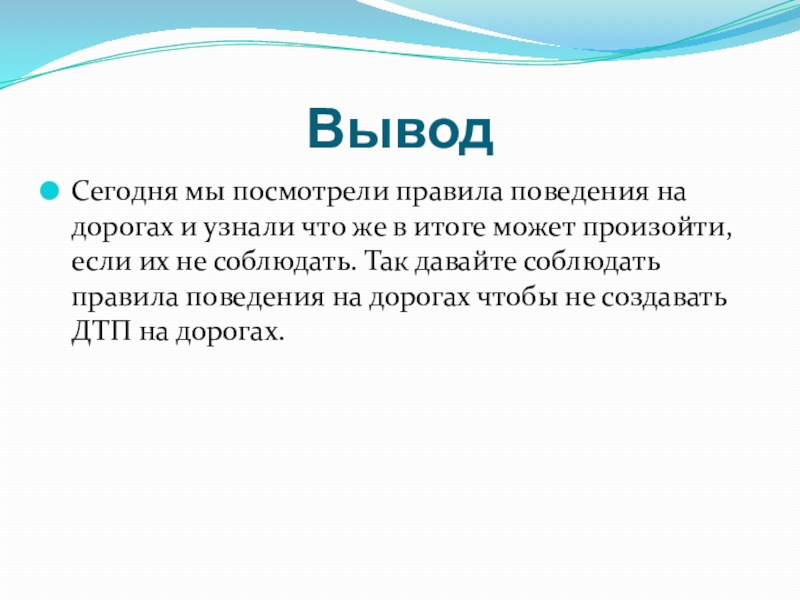 Вывод

Сегодня мы посмотрели правила поведения на дорогах и узнали что же в итоге может произойти, если их не соблюдать. Так давайте соблюдать правила поведения на дорогах чтобы не создавать ДТП на дорогах.